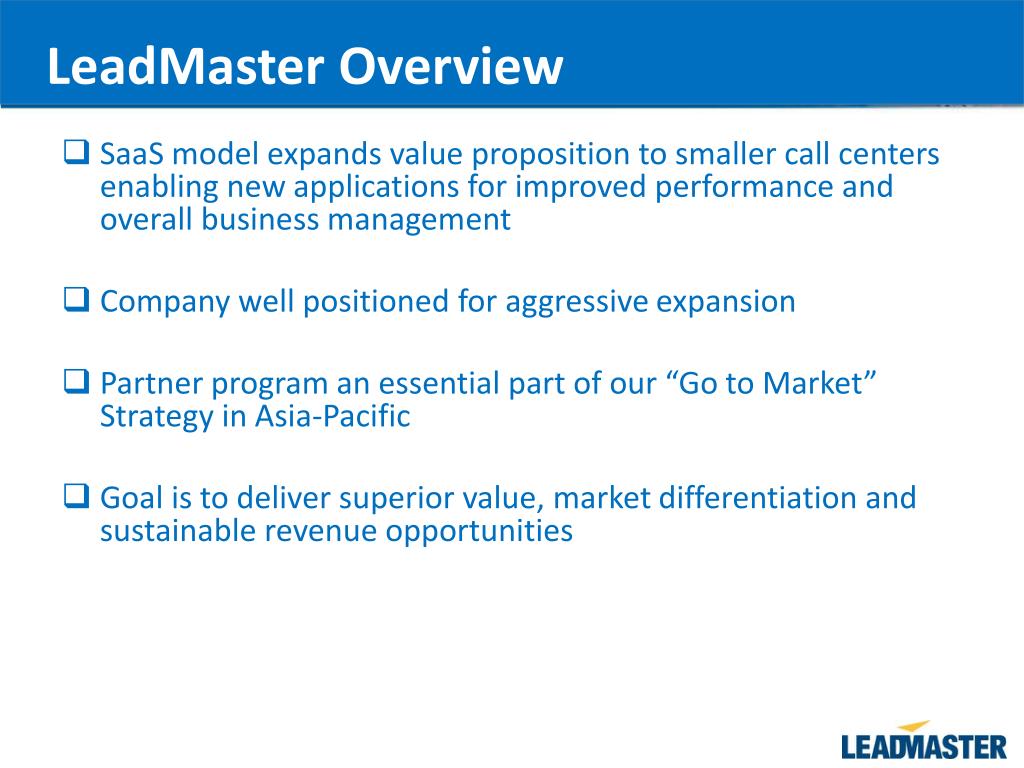 LeadMaster Overview

❑ SaaS model expands value proposition to smaller call centers enabling new applications for improved performance and overall business management

❑ Company well positioned for aggressive expansion

❑ Partner program an essential part of our “Go to Market” Strategy in Asia-Pacific

❑ Goal is to deliver superior value, market differentiation and sustainable revenue opportunities

LEADMASTER